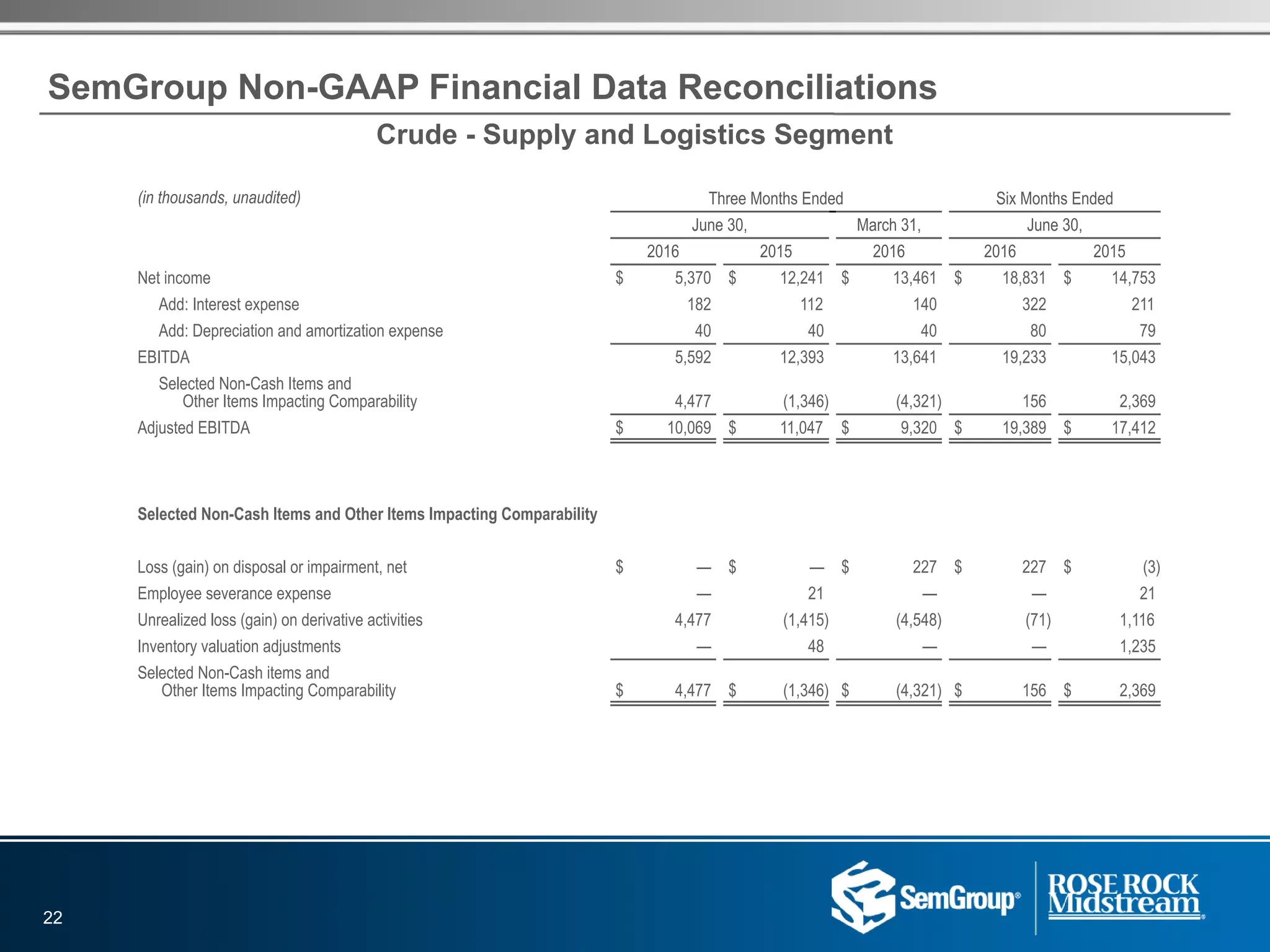 SemGroup Non-GAAP Financial Data Reconciliations

Crude - Supply and Logistics Segment

| (in thousands, unaudited) | Three Months Ended June 30, 2016 | Three Months Ended June 30, 2015 | Three Months Ended March 31, 2016 | Six Months Ended June 30, 2016 | Six Months Ended June 30, 2015 |
|---|---|---|---|---|---|
| Net income | $ 5,370 | $ 12,241 | $ 13,461 | $ 18,831 | $ 14,753 |
| Add: Interest expense | 182 | 112 | 140 | 322 | 211 |
| Add: Depreciation and amortization expense | 40 | 40 | 40 | 80 | 79 |
| EBITDA | 5,592 | 12,393 | 13,641 | 19,233 | 15,043 |
| Selected Non-Cash Items and Other Items Impacting Comparability | 4,477 | (1,346) | (4,321) | 156 | 2,369 |
| Adjusted EBITDA | $ 10,069 | $ 11,047 | $ 9,320 | $ 19,389 | $ 17,412 |

Selected Non-Cash Items and Other Items Impacting Comparability

| | | | | | |
|---|---|---|---|---|---|
| Loss (gain) on disposal or impairment, net | $ — | $ — | $ 227 | $ 227 | $ (3) |
| Employee severance expense | — | 21 | — | — | 21 |
| Unrealized loss (gain) on derivative activities | 4,477 | (1,415) | (4,548) | (71) | 1,116 |
| Inventory valuation adjustments | — | 48 | — | — | 1,235 |
| Selected Non-Cash items and Other Items Impacting Comparability | $ 4,477 | $ (1,346) | $ (4,321) | $ 156 | $ 2,369 |

22

SemGroup®

ROSE ROCK Midstream®